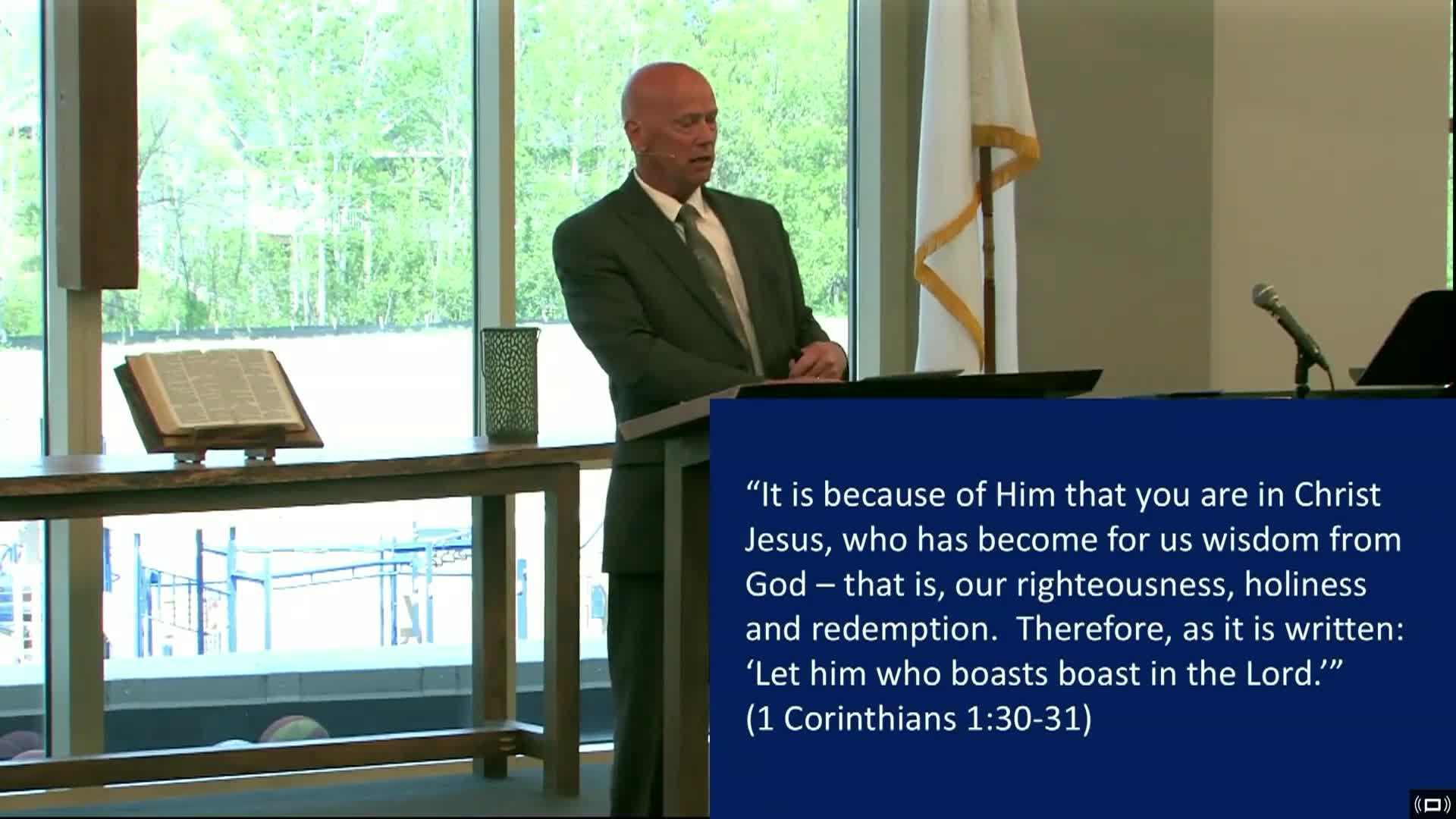 “It is because of Him that you are in Christ Jesus, who has become for us wisdom from God – that is, our righteousness, holiness and redemption. Therefore, as it is written: ‘Let him who boasts boast in the Lord.’”
(1 Corinthians 1:30-31)